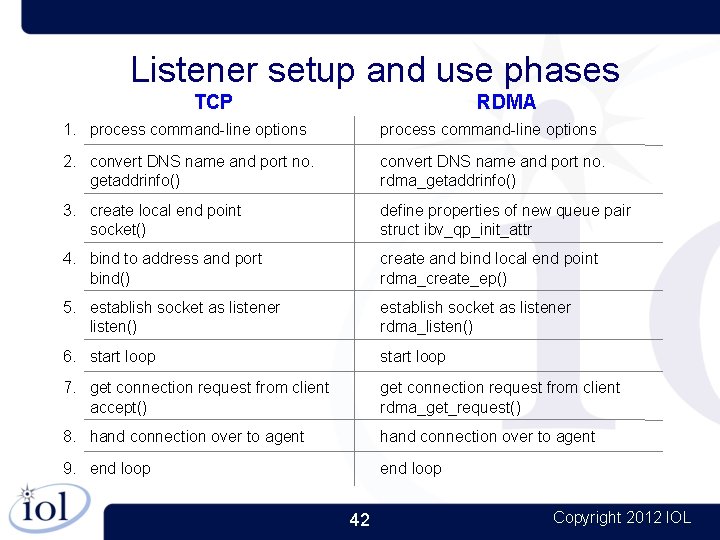 Listener setup and use phases

| | TCP | RDMA |
|---|---|---|
| 1. | process command-line options | process command-line options |
| 2. | convert DNS name and port no. getaddrinfo() | convert DNS name and port no. rdma_getaddrinfo() |
| 3. | create local end point socket() | define properties of new queue pair struct ibv_qp_init_attr |
| 4. | bind to address and port bind() | create and bind local end point rdma_create_ep() |
| 5. | establish socket as listener listen() | establish socket as listener rdma_listen() |
| 6. | start loop | start loop |
| 7. | get connection request from client accept() | get connection request from client rdma_get_request() |
| 8. | hand connection over to agent | hand connection over to agent |
| 9. | end loop | end loop |

iol

42

Copyright 2012 IOL